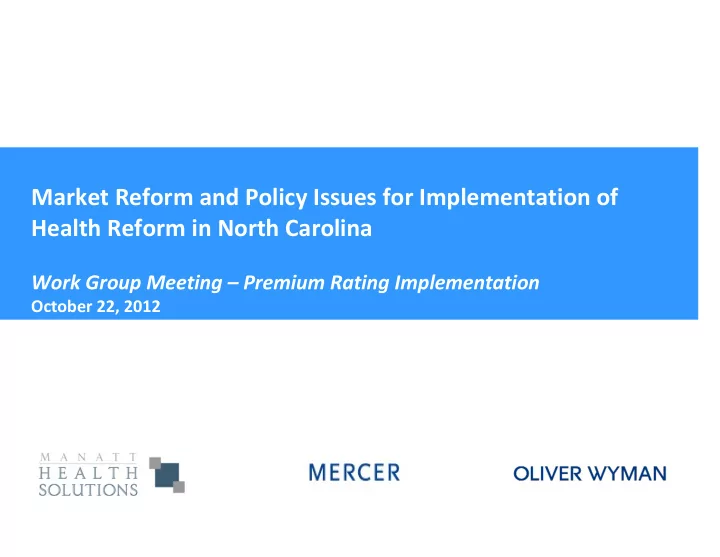 Market Reform and Policy Issues for Implementation of Health Reform in North Carolina

Work Group Meeting – Premium Rating Implementation
October 22, 2012

MANATT
HEALTH
SOLUTIONS

MERCER

OLIVER WYMAN